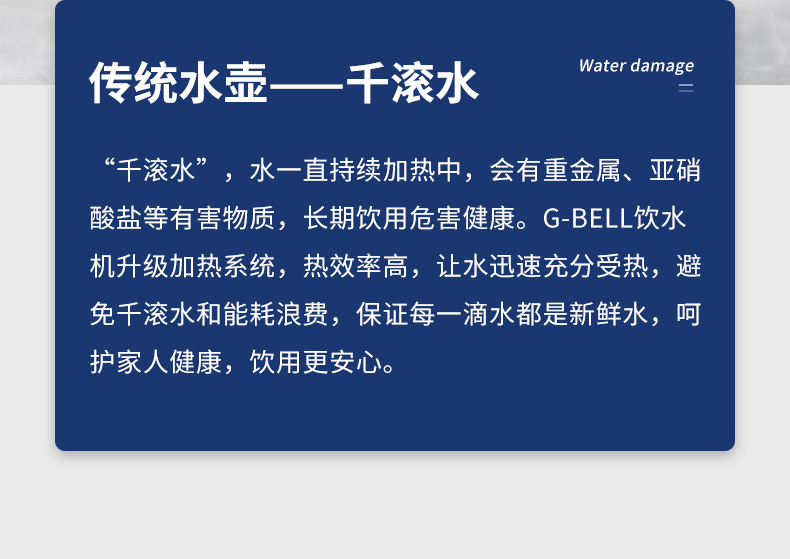 传统水壶——千滚水

Water damage

“千滚水”，水一直持续加热中，会有重金属、亚硝酸盐等有害物质，长期饮用危害健康。G-BELL饮水机升级加热系统，热效率高，让水迅速充分受热，避免千滚水和能耗浪费，保证每一滴水都是新鲜水，呵护家人健康，饮用更安心。